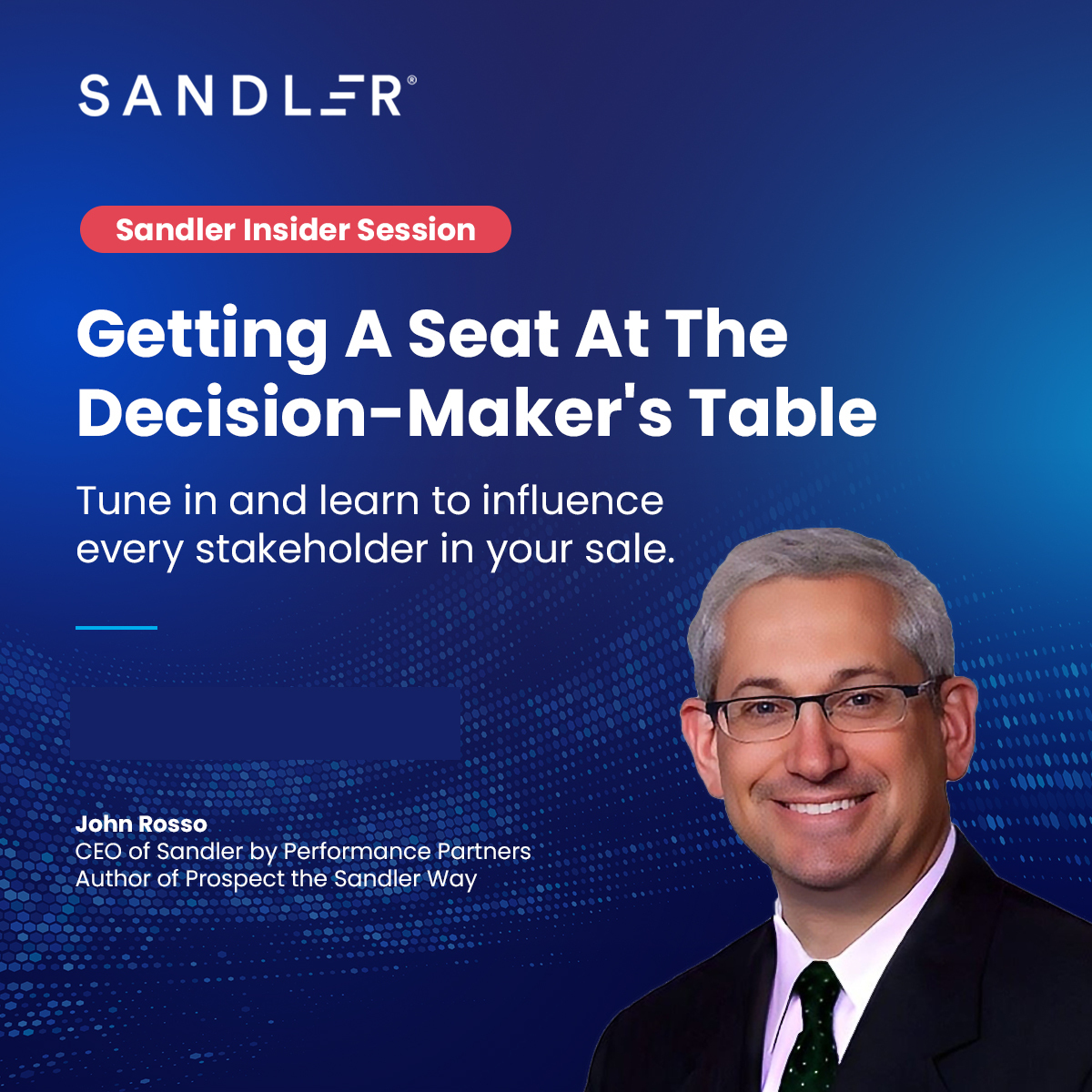 SANDLER®

Sandler Insider Session

Getting A Seat At The Decision-Maker's Table

Tune in and learn to influence every stakeholder in your sale.

John Rosso
CEO of Sandler by Performance Partners
Author of Prospect the Sandler Way